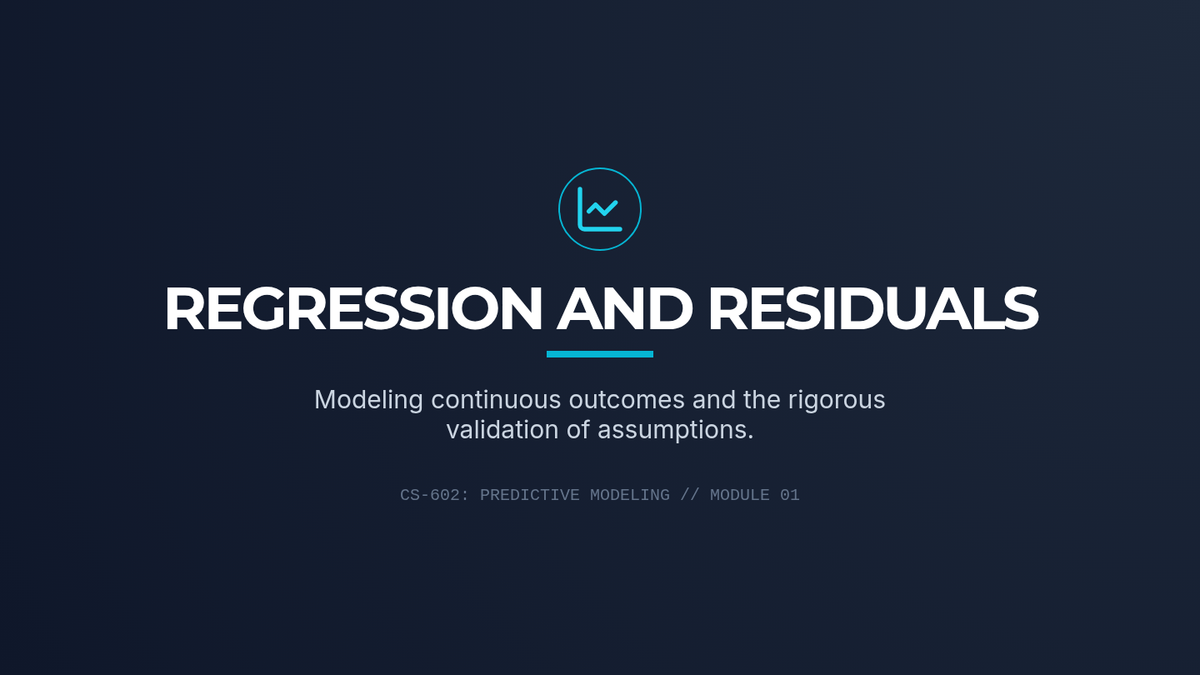 REGRESSION AND RESIDUALS

Modeling continuous outcomes and the rigorous validation of assumptions.

CS-602: PREDICTIVE MODELING // MODULE 01